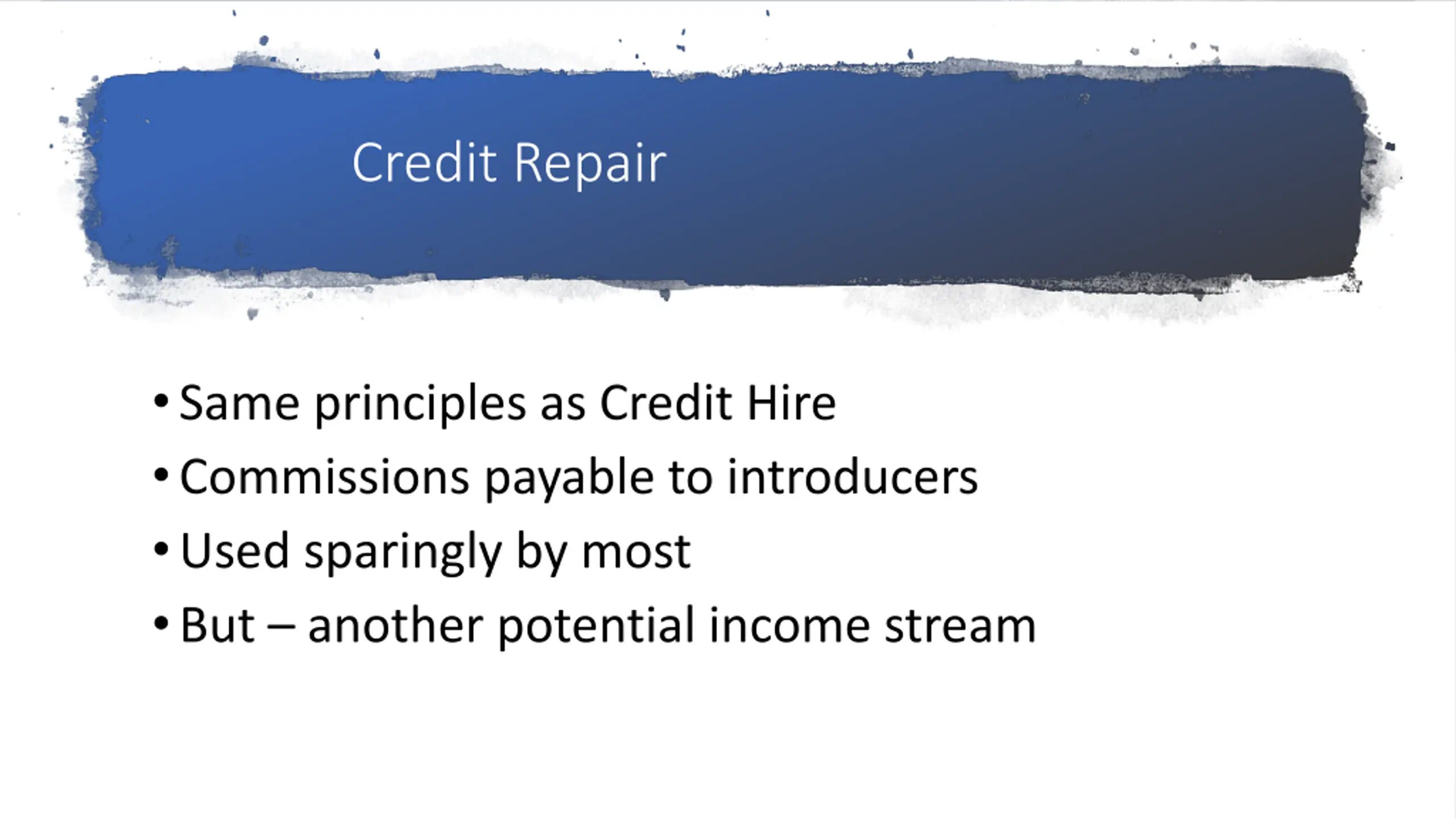 Credit Repair

• Same principles as Credit Hire
• Commissions payable to introducers
• Used sparingly by most
• But – another potential income stream